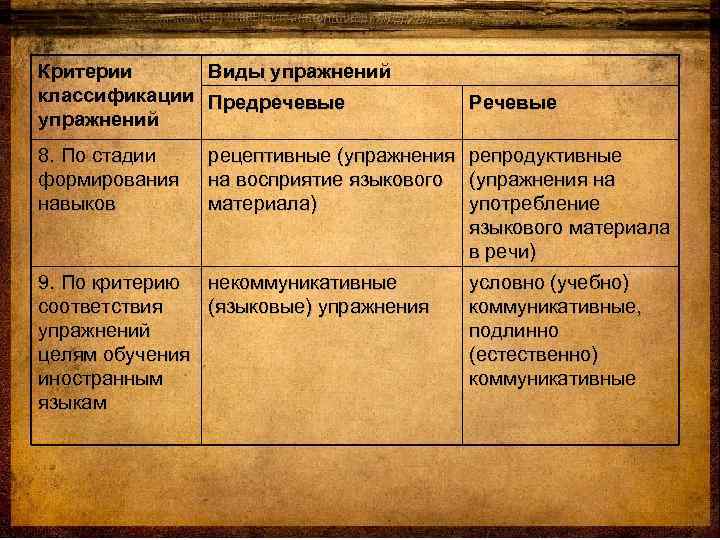 | Критерии классификации упражнений | Виды упражнений | |
|---|---|---|
| | Предречевые | Речевые |
| 8. По стадии формирования навыков | рецептивные (упражнения на восприятие языкового материала) | репродуктивные (упражнения на употребление языкового материала в речи) |
| 9. По критерию соответствия упражнений целям обучения иностранным языкам | некоммуникативные (языковые) упражнения | условно (учебно) коммуникативные, подлинно (естественно) коммуникативные |